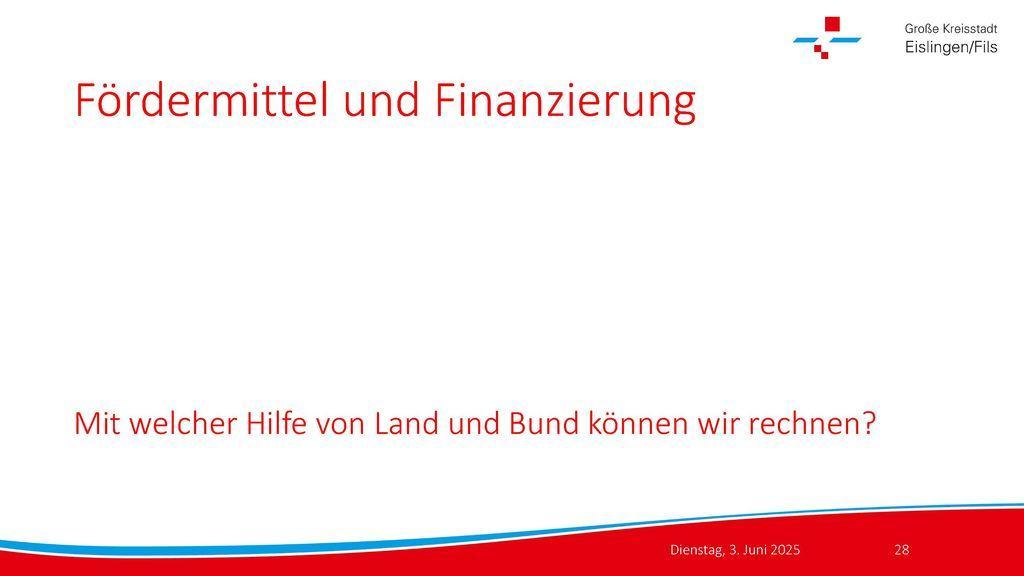 Große Kreisstadt
Eislingen/Fils

Fördermittel und Finanzierung

Mit welcher Hilfe von Land und Bund können wir rechnen?

Dienstag, 3. Juni 2025

28